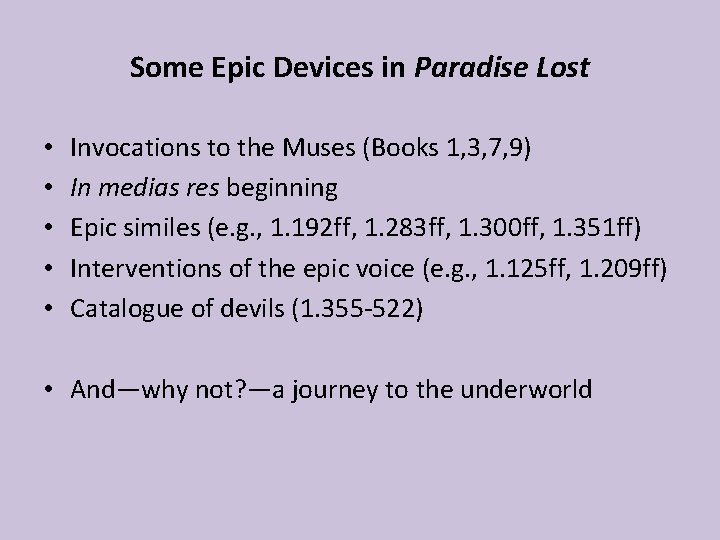 Some Epic Devices in Paradise Lost

• Invocations to the Muses (Books 1,3,7,9)
• In medias res beginning
• Epic similes (e.g., 1.192ff, 1.283ff, 1.300ff, 1.351ff)
• Interventions of the epic voice (e.g., 1.125ff, 1.209ff)
• Catalogue of devils (1.355-522)

• And—why not?—a journey to the underworld